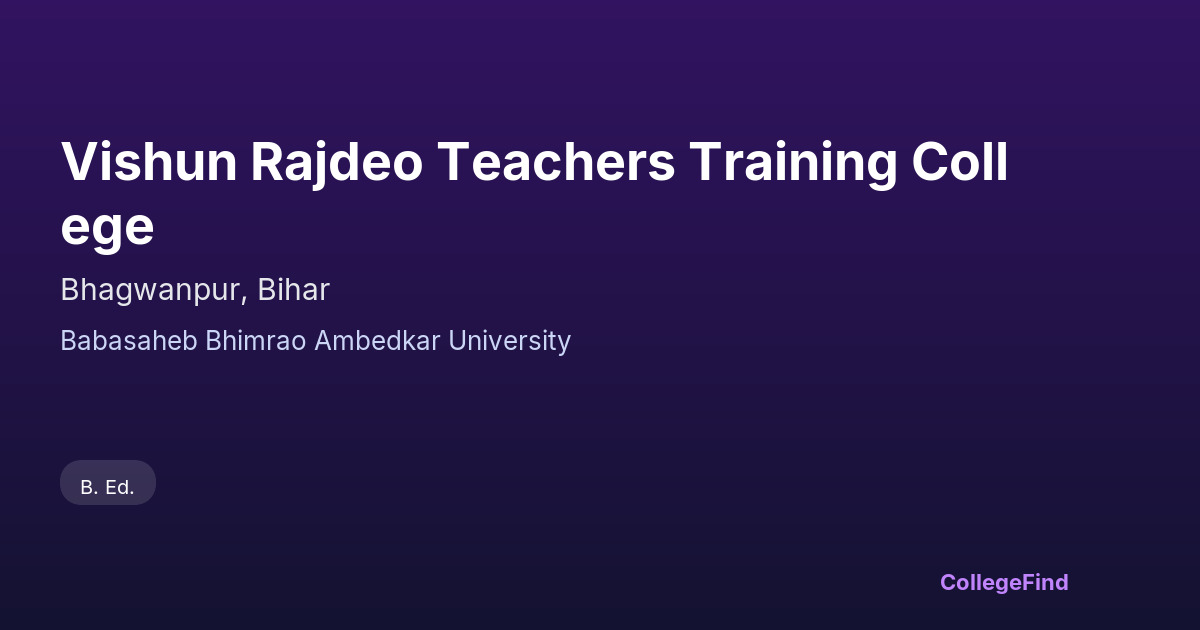 Vishun Rajdeo Teachers Training College

Bhagwanpur, Bihar

Babasaheb Bhimrao Ambedkar University

B. Ed.

CollegeFind